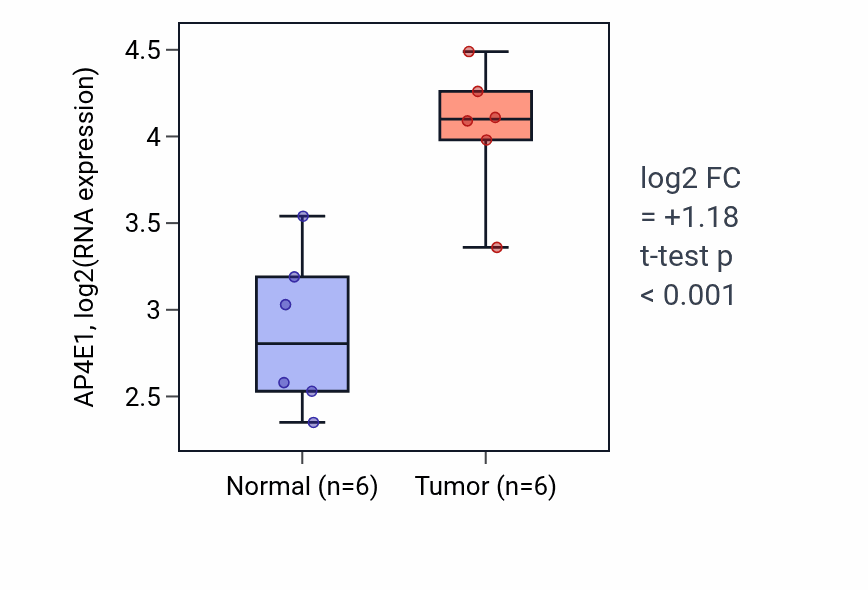 AP4E1, log2(RNA expression)

4.5
4
3.5
3
2.5

Normal (n=6)
Tumor (n=6)

log2 FC
= +1.18
t-test p
< 0.001